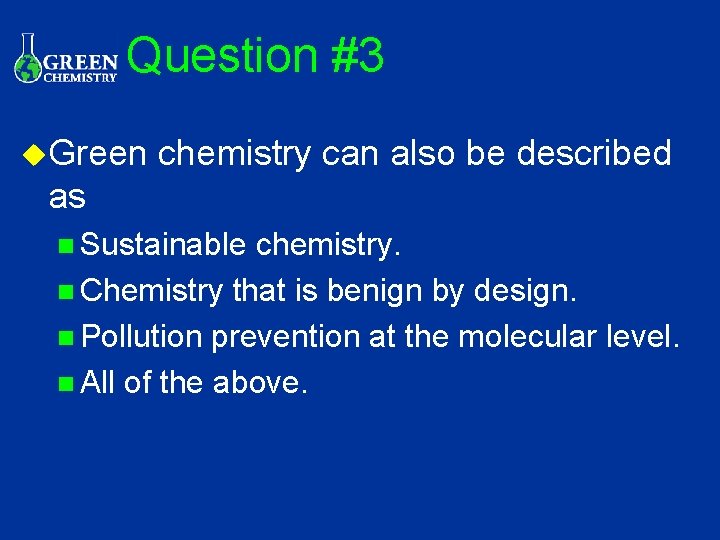 GREEN CHEMISTRY

Question #3

Green chemistry can also be described as

Sustainable chemistry.

Chemistry that is benign by design.

Pollution prevention at the molecular level.

All of the above.